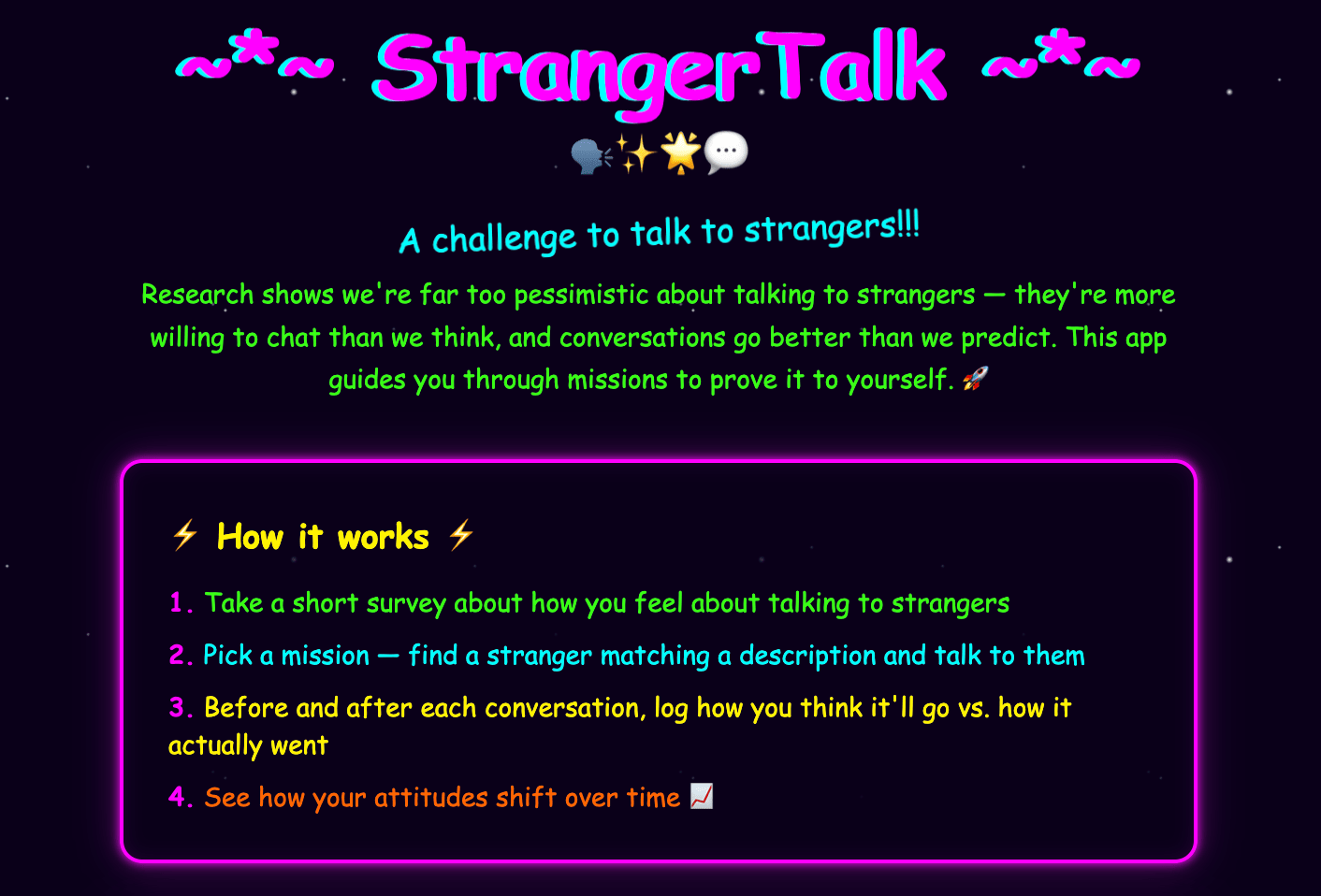 ~*~ StrangerTalk ~*~

🗣️✨🌟💬

A challenge to talk to strangers!!!

Research shows we're far too pessimistic about talking to strangers — they're more willing to chat than we think, and conversations go better than we predict. This app guides you through missions to prove it to yourself. 🚀

⚡ How it works ⚡

1. Take a short survey about how you feel about talking to strangers

2. Pick a mission — find a stranger matching a description and talk to them

3. Before and after each conversation, log how you think it'll go vs. how it actually went

4. See how your attitudes shift over time 📈